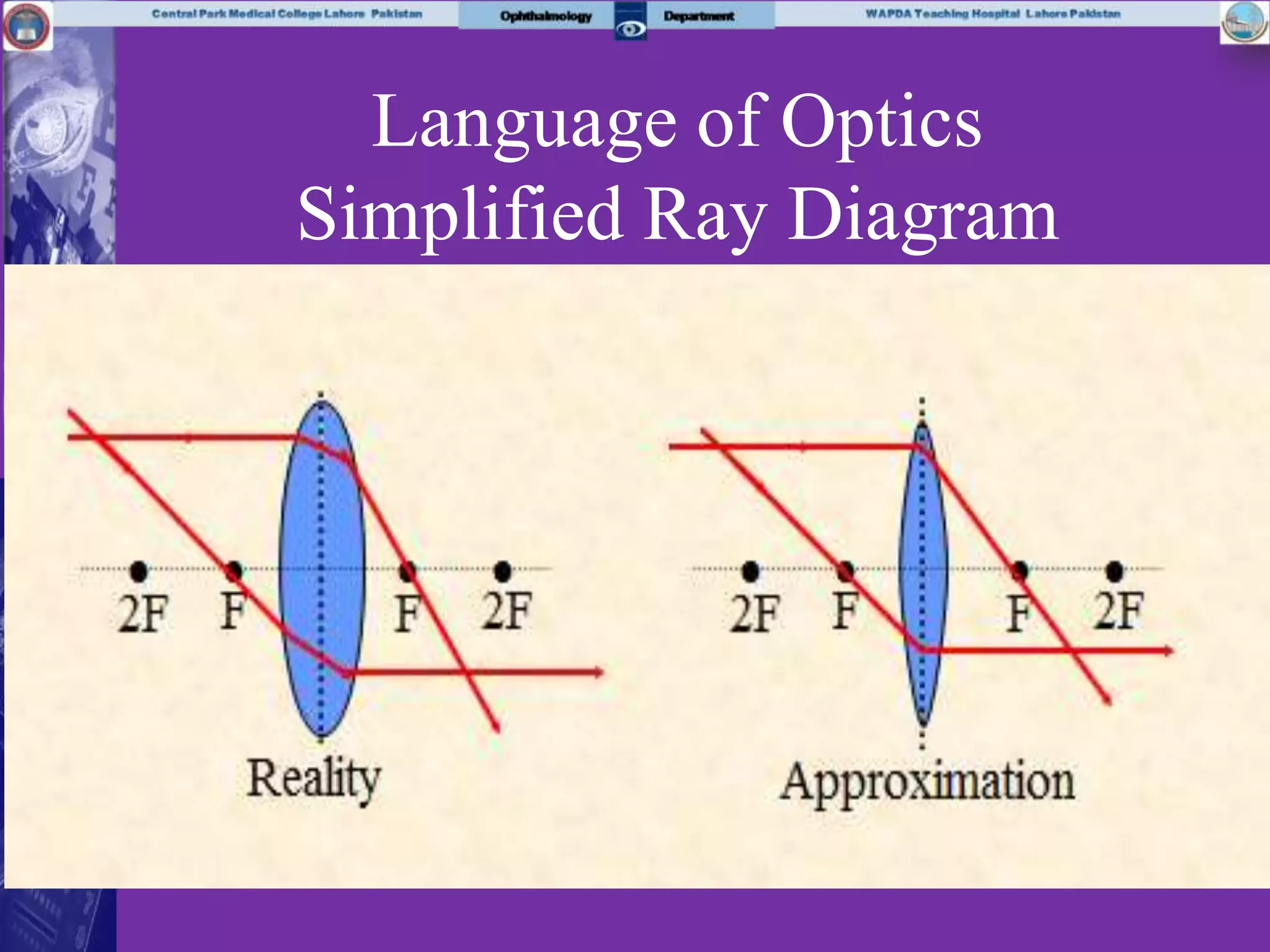 Central Park Medical College Lahore Pakistan Ophthalmology Department WAPDA Teaching Hospital Lahore Pakistan

Language of Optics
Simplified Ray Diagram

2F F F 2F

Reality

2F F F 2F

Approximation